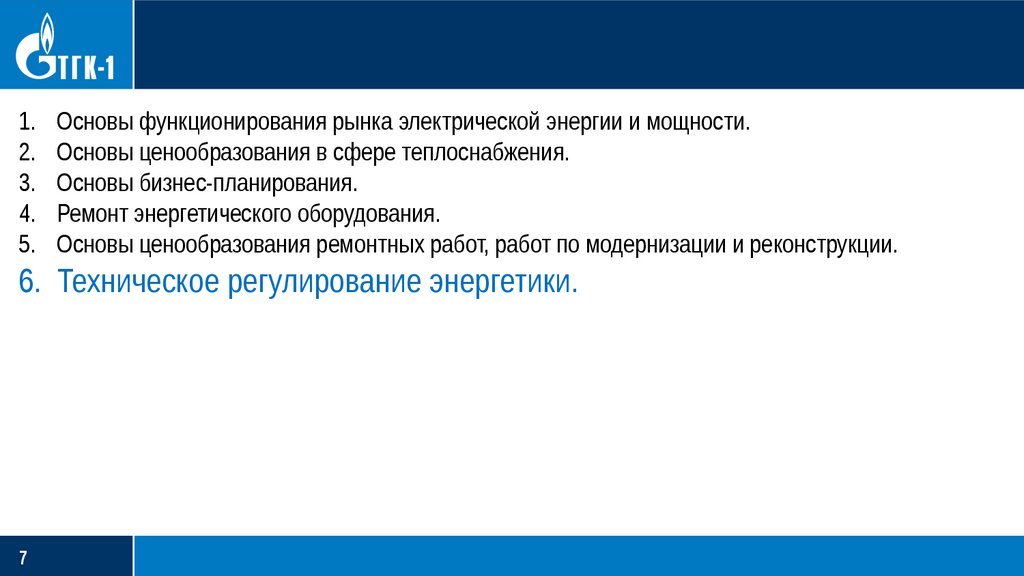 ТГК-1

1. Основы функционирования рынка электрической энергии и мощности.
2. Основы ценообразования в сфере теплоснабжения.
3. Основы бизнес-планирования.
4. Ремонт энергетического оборудования.
5. Основы ценообразования ремонтных работ, работ по модернизации и реконструкции.
6. Техническое регулирование энергетики.

7